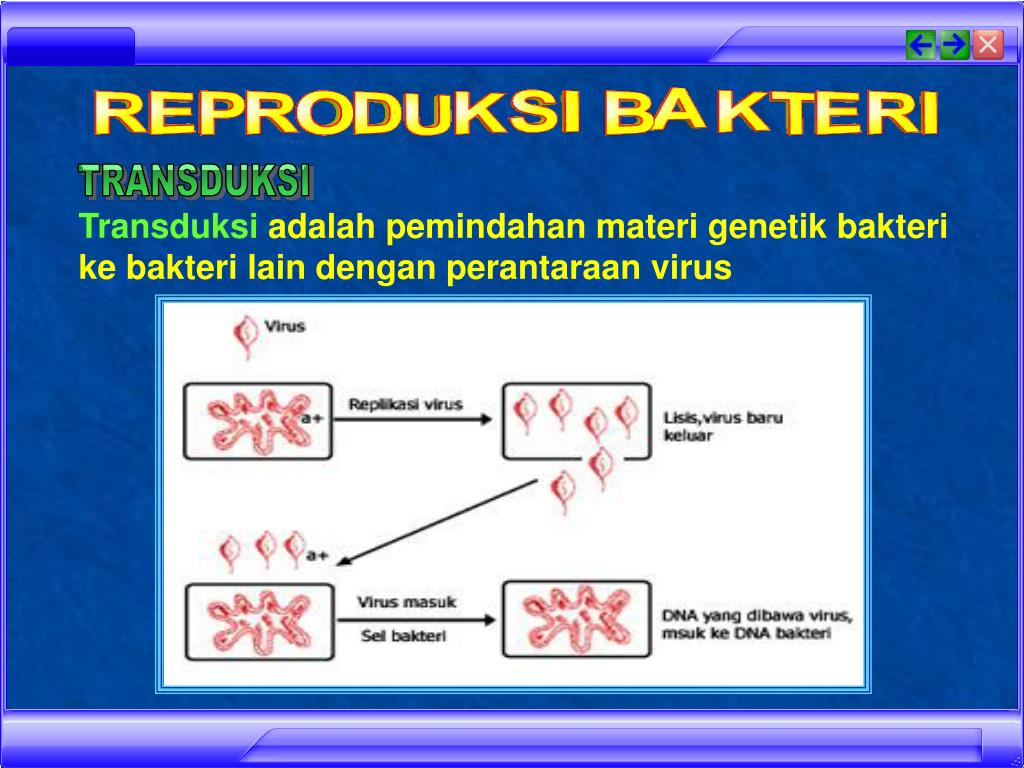 REPRODUKSI BAKTERI

TRANSDUKSI

Transduksi adalah pemindahan materi genetik bakteri ke bakteri lain dengan perantaraan virus

Virus

a+

Replikasi virus

Lisis,virus baru keluar

a+

Virus masuk

Sel bakteri

DNA yang dibawa virus, msuk ke DNA bakteri